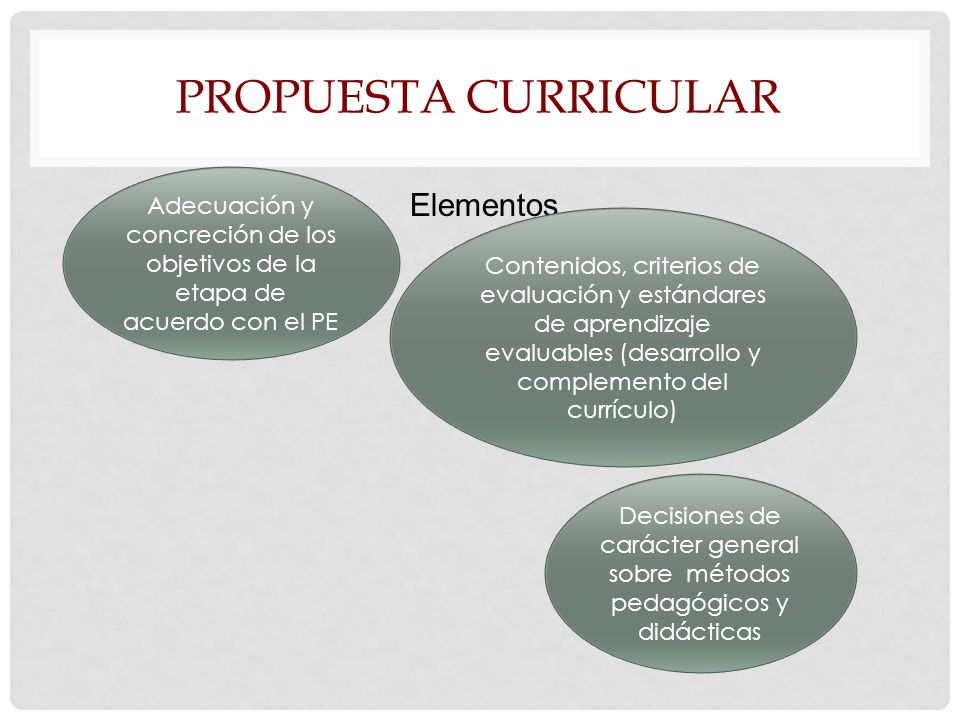 PROPUESTA CURRICULAR

Elementos

Adecuación y concreción de los objetivos de la etapa de acuerdo con el PE

Contenidos, criterios de evaluación y estándares de aprendizaje evaluables (desarrollo y complemento del currículo)

Decisiones de carácter general sobre métodos pedagógicos y didácticas